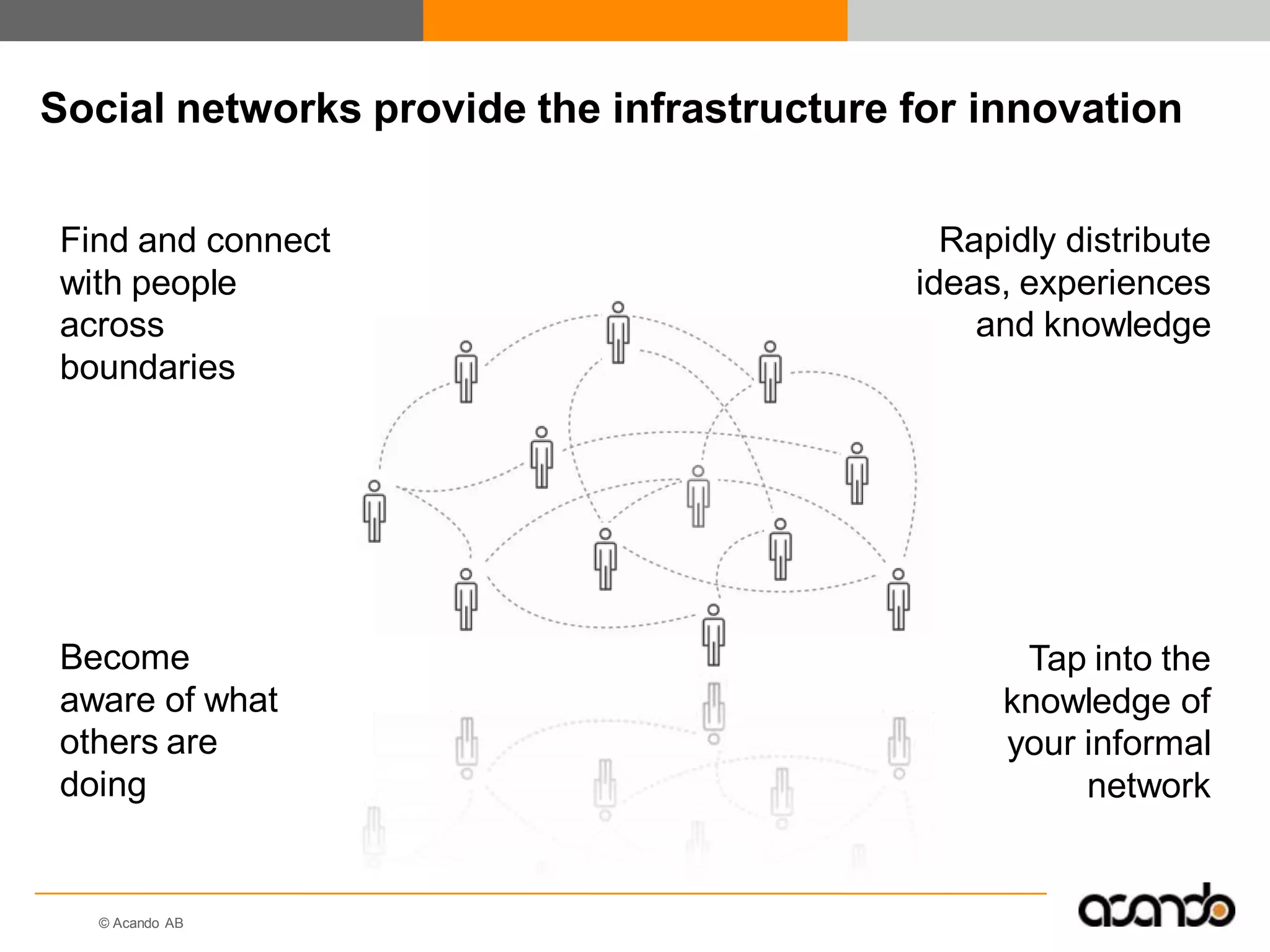 Social networks provide the infrastructure for innovation

Find and connect with people across boundaries

Rapidly distribute ideas, experiences and knowledge

Become aware of what others are doing

Tap into the knowledge of your informal network

© Acando AB

acando